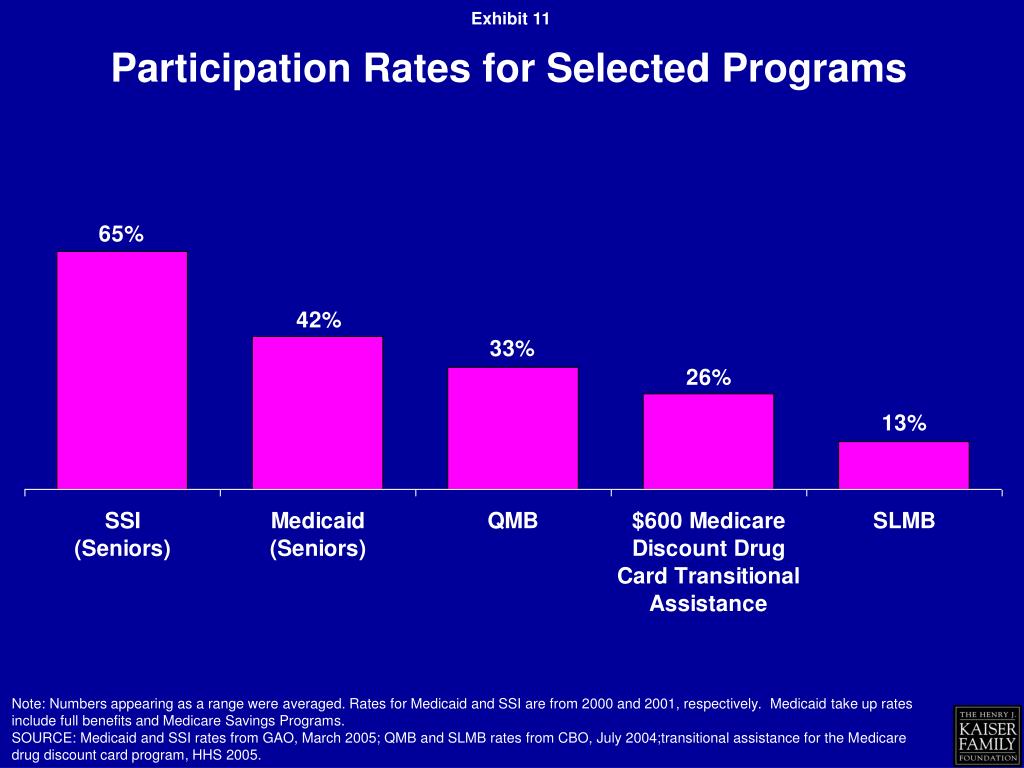 Exhibit 11

Participation Rates for Selected Programs

65%

42%

33%

26%

13%

SSI (Seniors)

Medicaid (Seniors)

QMB

\$600 Medicare Discount Drug Card Transitional Assistance

SLMB

Note: Numbers appearing as a range were averaged. Rates for Medicaid and SSI are from 2000 and 2001, respectively. Medicaid take up rates include full benefits and Medicare Savings Programs.
SOURCE: Medicaid and SSI rates from GAO, March 2005; QMB and SLMB rates from CBO, July 2004;transitional assistance for the Medicare drug discount card program, HHS 2005.

THE HENRY J. KAISER FAMILY FOUNDATION